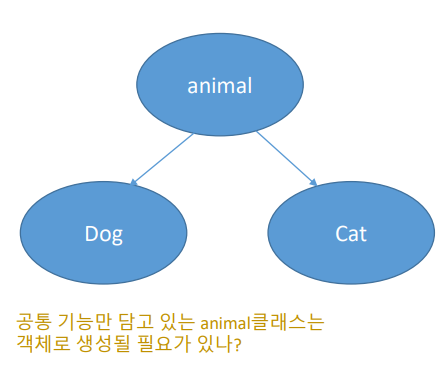 animal

Dog

Cat

공통 기능만 담고 있는 animal클래스는 객체로 생성될 필요가 있나?